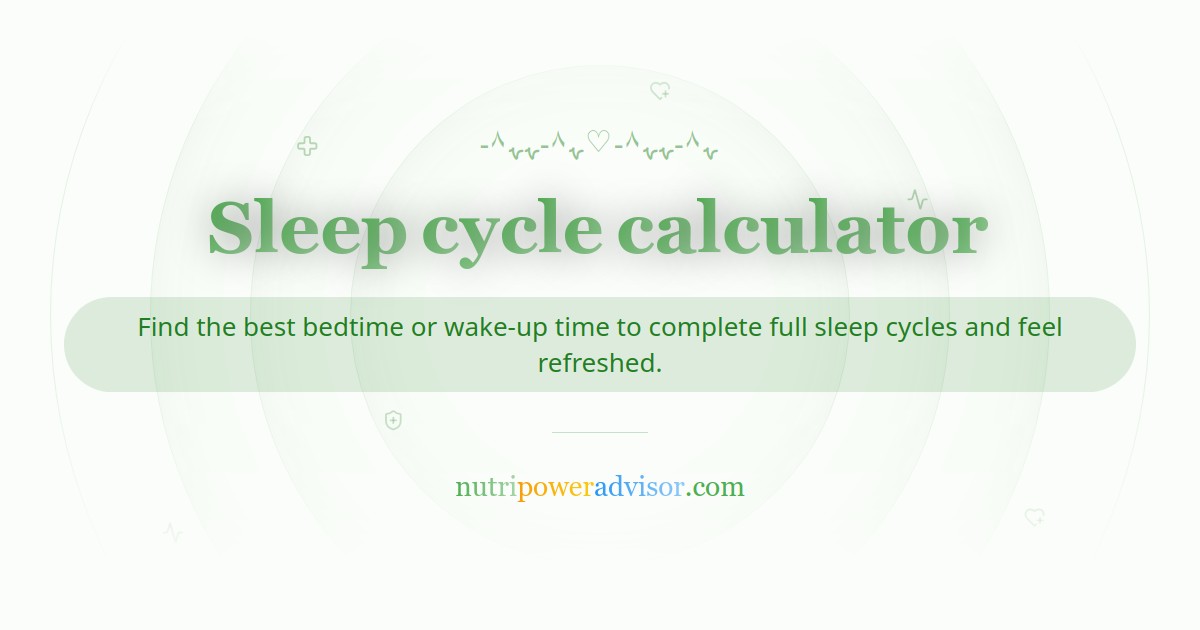 Sleep cycle calculator

Find the best bedtime or wake-up time to complete full sleep cycles and feel refreshed.

nutripoweradvisor.com